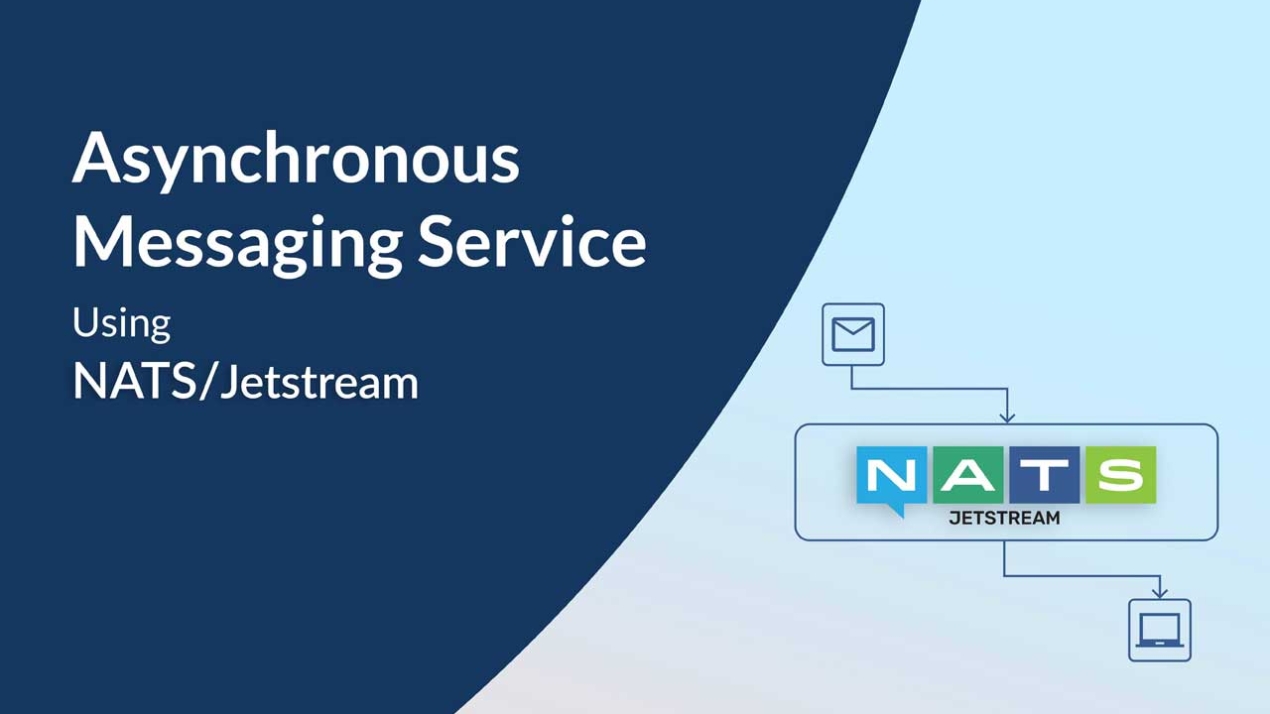 Asynchronous Messaging Service

Using
NATS/Jetstream

NATS
JETSTREAM